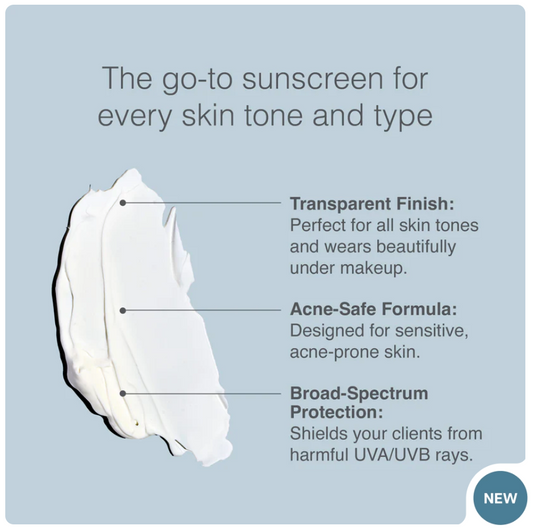 The go-to sunscreen for every skin tone and type

Transparent Finish: Perfect for all skin tones and wears beautifully under makeup.

Acne-Safe Formula: Designed for sensitive, acne-prone skin.

Broad-Spectrum Protection: Shields your clients from harmful UVA/UVB rays.

NEW